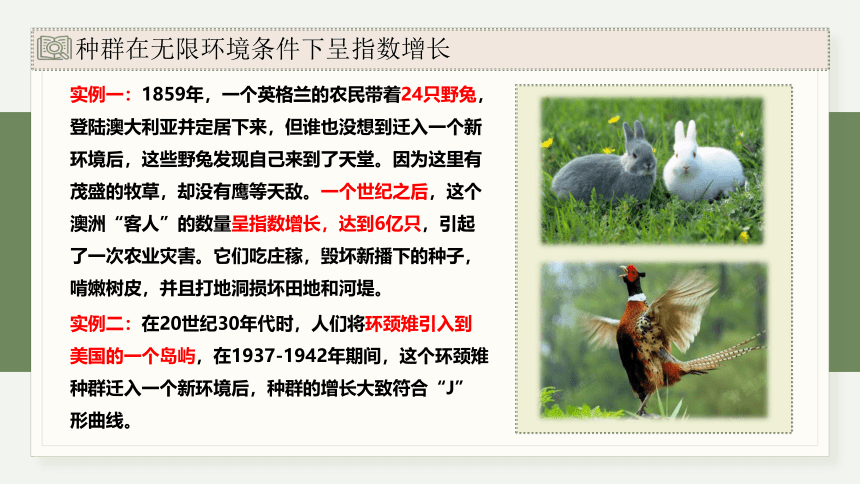 种群在无限环境条件下呈指数增长

实例一：1859年，一个英格兰的农民带着24只野兔，登陆澳大利亚并定居下来，但谁也没想到迁入一个新环境后，这些野兔发现自己来到了天堂。因为这里有茂盛的牧草，却没有鹰等天敌。一个世纪之后，这个澳洲“客人”的数量呈指数增长，达到6亿只，引起了一次农业灾害。它们吃庄稼，毁坏新播下的种子，啃嫩树皮，并且打地洞损坏田地和河堤。

实例二：在20世纪30年代时，人们将环颈雉引入到美国的一个岛屿，在1937-1942年期间，这个环颈雉种群迁入一个新环境后，种群的增长大致符合“J”形曲线。